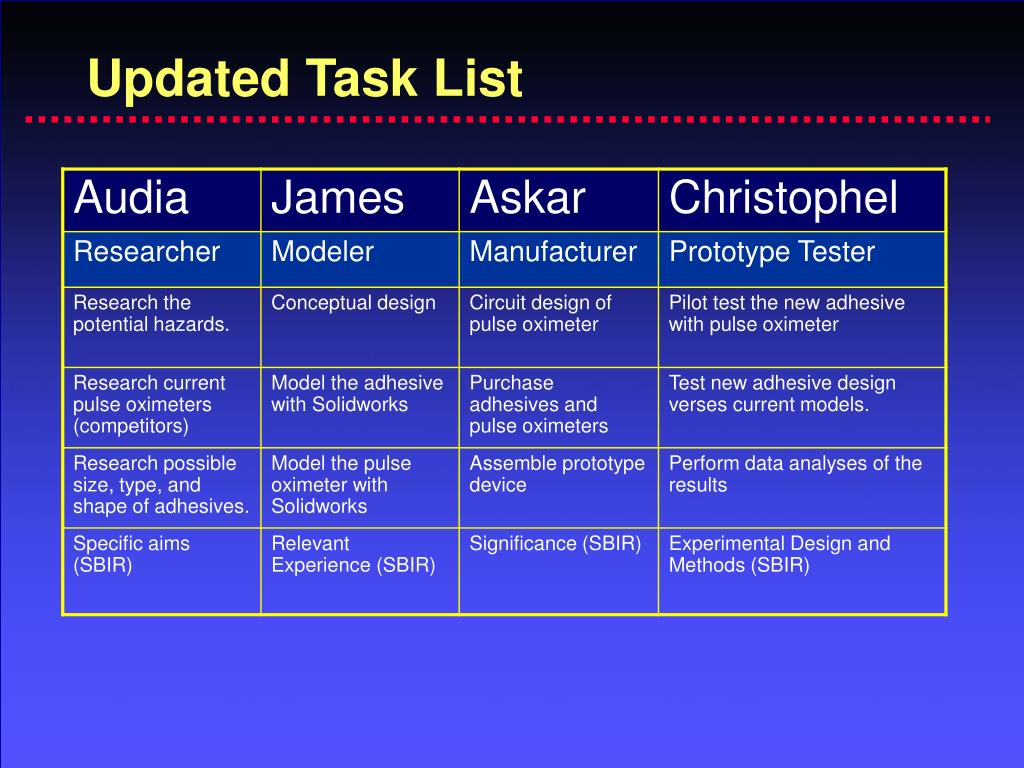 Updated Task List

| Audia | James | Askar | Christophel |
|---|---|---|---|
| Researcher | Modeler | Manufacturer | Prototype Tester |
| Research the potential hazards. | Conceptual design | Circuit design of pulse oximeter | Pilot test the new adhesive with pulse oximeter |
| Research current pulse oximeters (competitors) | Model the adhesive with Solidworks | Purchase adhesives and pulse oximeters | Test new adhesive design verses current models. |
| Research possible size, type, and shape of adhesives. | Model the pulse oximeter with Solidworks | Assemble prototype device | Perform data analyses of the results |
| Specific aims (SBIR) | Relevant Experience (SBIR) | Significance (SBIR) | Experimental Design and Methods (SBIR) |